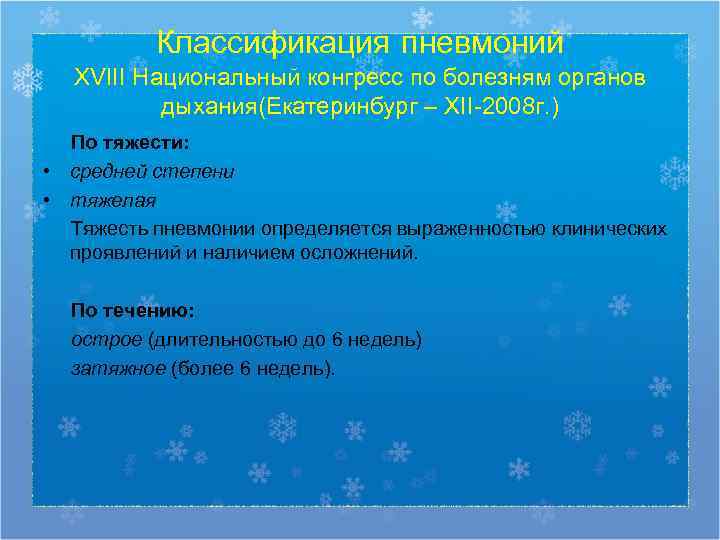 Классификация пневмоний
XVIII Национальный конгресс по болезням органов дыхания(Екатеринбург – XII-2008г.)

По тяжести:
• средней степени
• тяжелая
Тяжесть пневмонии определяется выраженностью клинических проявлений и наличием осложнений.

По течению:
острое (длительностью до 6 недель)
затяжное (более 6 недель).